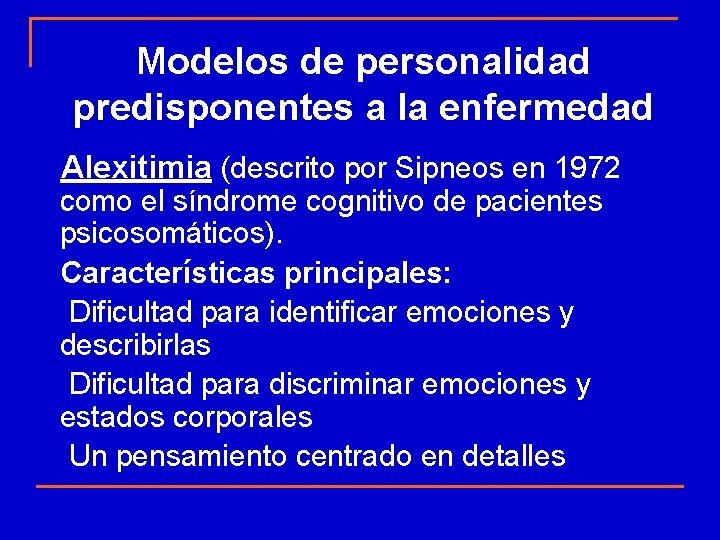 Modelos de personalidad predisponentes a la enfermedad

Alexitimia (descrito por Sipneos en 1972 como el síndrome cognitivo de pacientes psicosomáticos).

Características principales:

Dificultad para identificar emociones y describirlas

Dificultad para discriminar emociones y estados corporales

Un pensamiento centrado en detalles